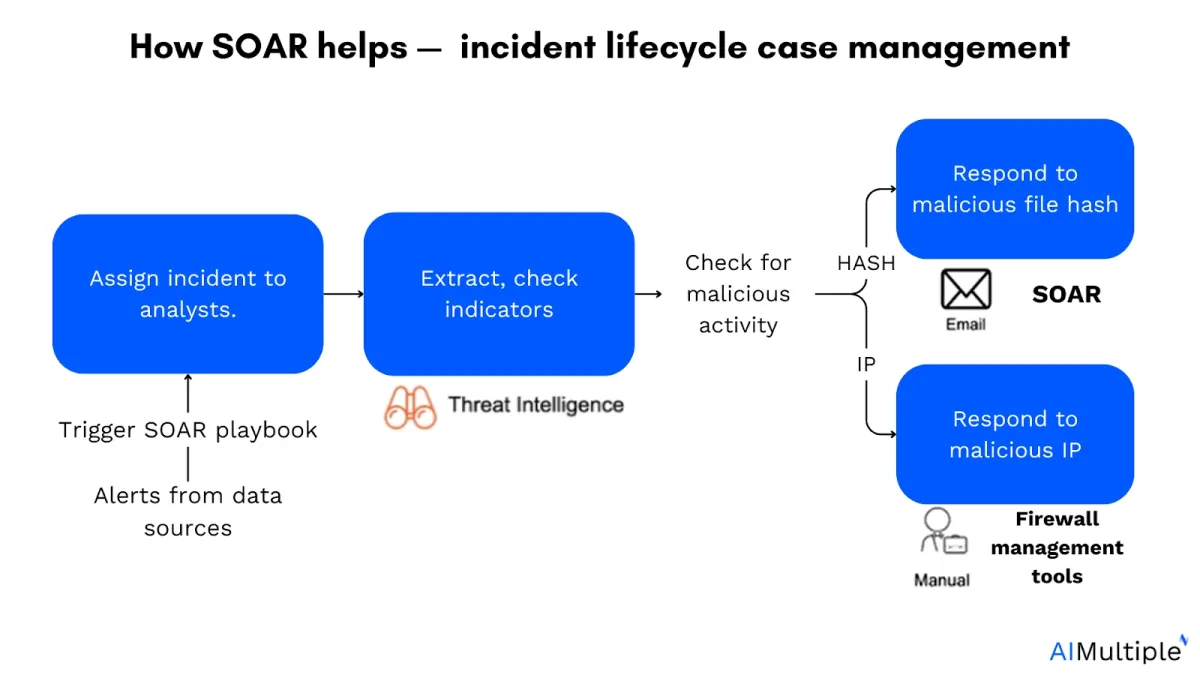 How SOAR helps — incident lifecycle case management

Assign incident to analysts.

Trigger SOAR playbook

Alerts from data sources

Extract, check indicators

Threat Intelligence

Check for malicious activity

HASH

IP

Respond to malicious file hash

Email

SOAR

Respond to malicious IP

Manual

Firewall management tools

AIMultiple